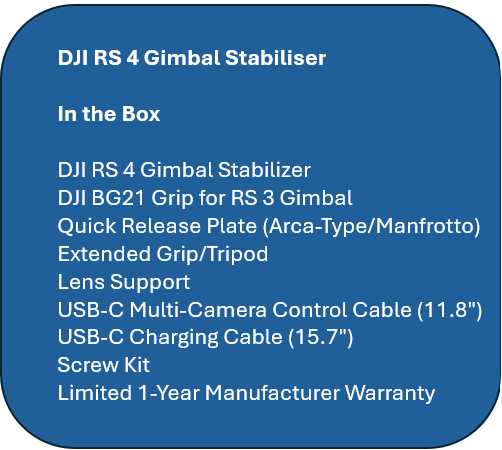 DJI RS 4 Gimbal Stabiliser

In the Box

DJI RS 4 Gimbal Stabilizer
DJI BG21 Grip for RS 3 Gimbal
Quick Release Plate (Arca-Type/Manfrotto)
Extended Grip/Tripod
Lens Support
USB-C Multi-Camera Control Cable (11.8")
USB-C Charging Cable (15.7")
Screw Kit
Limited 1-Year Manufacturer Warranty